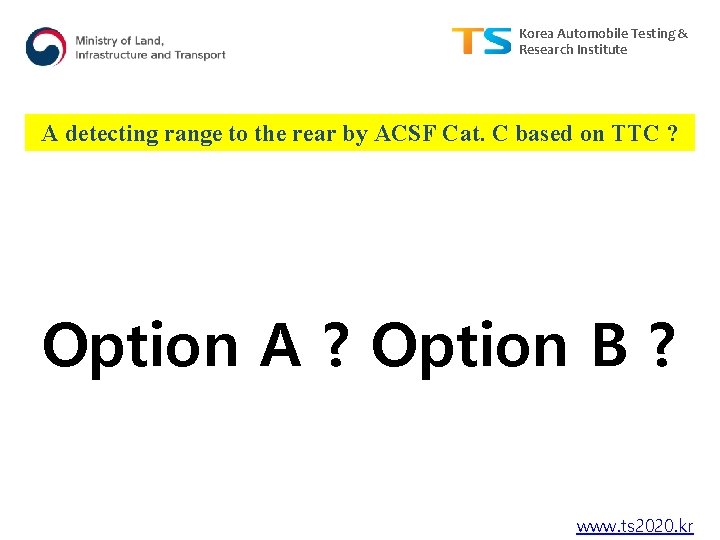 Ministry of Land, Infrastructure and Transport

TS Korea Automobile Testing & Research Institute

A detecting range to the rear by ACSF Cat. C based on TTC ?

Option A ? Option B ?

www.ts2020.kr